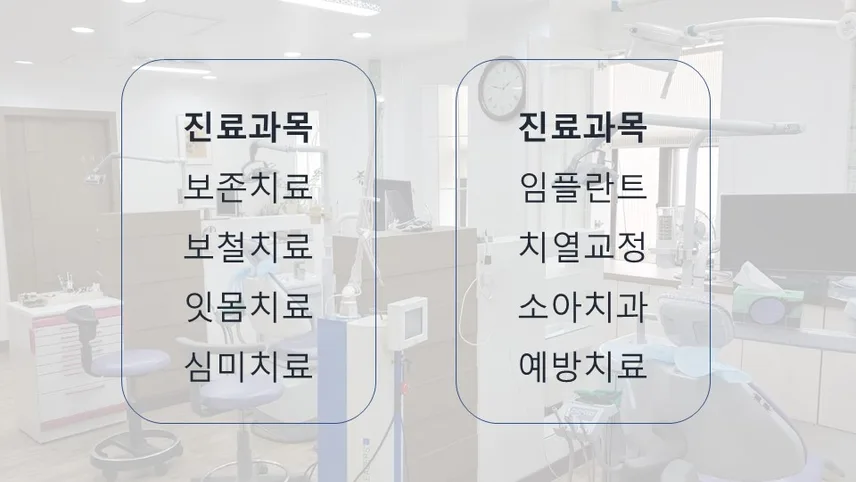 진료과목
보존치료
보철치료
잇몸치료
심미치료

진료과목
임플란트
치열교정
소아치과
예방치료